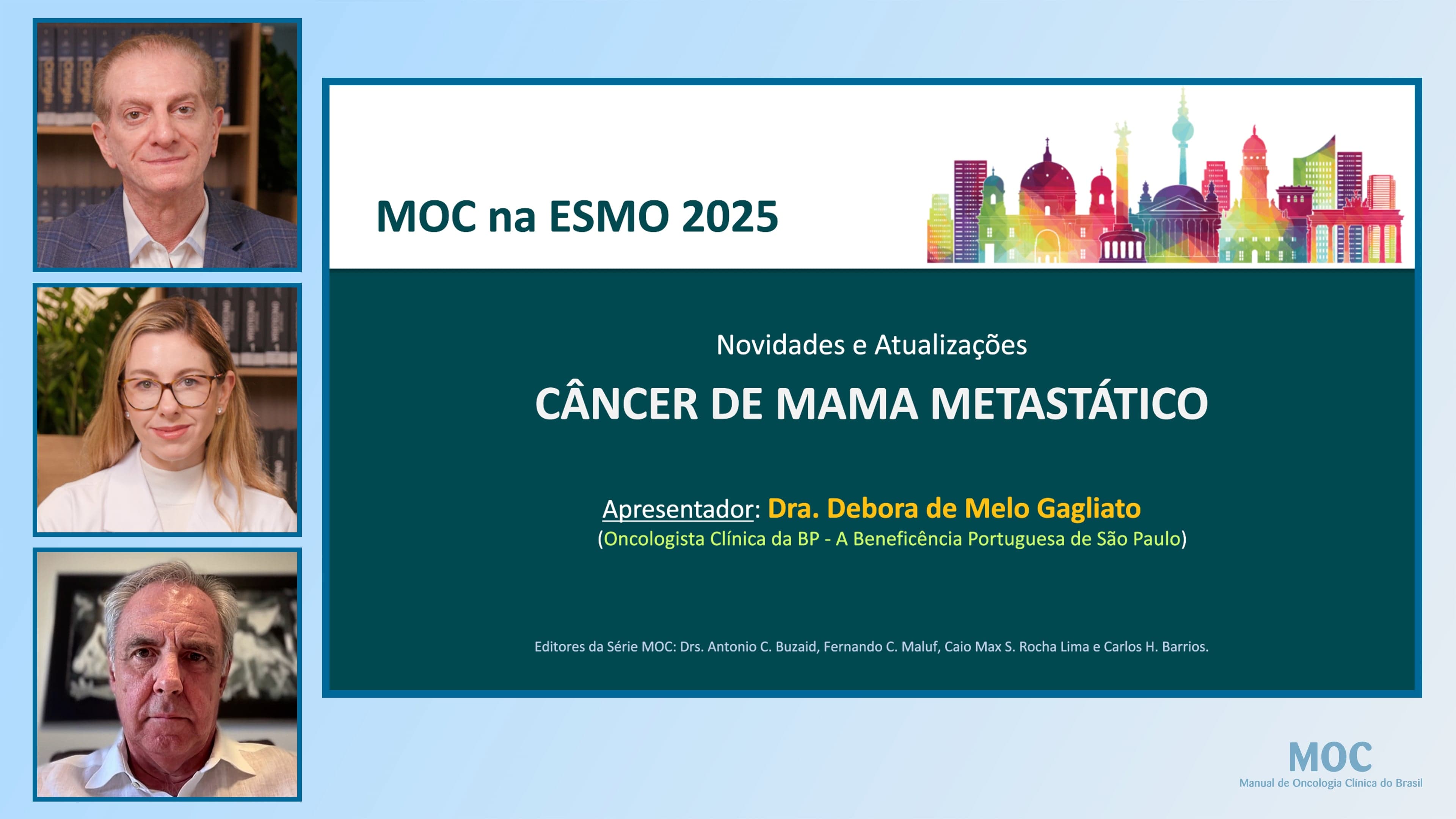 MOC na ESMO 2025

Novidades e Atualizações

CÂNCER DE MAMA METASTÁTICO

Apresentador: Dra. Debora de Melo Gagliato
(Oncologista Clínica da BP - A Beneficência Portuguesa de São Paulo)

Editores da Série MOC: Drs. Antonio C. Buzaid, Fernando C. Maluf, Caio Max S. Rocha Lima e Carlos H. Barrios.

MOC
Manual de Oncologia Clínica do Brasil